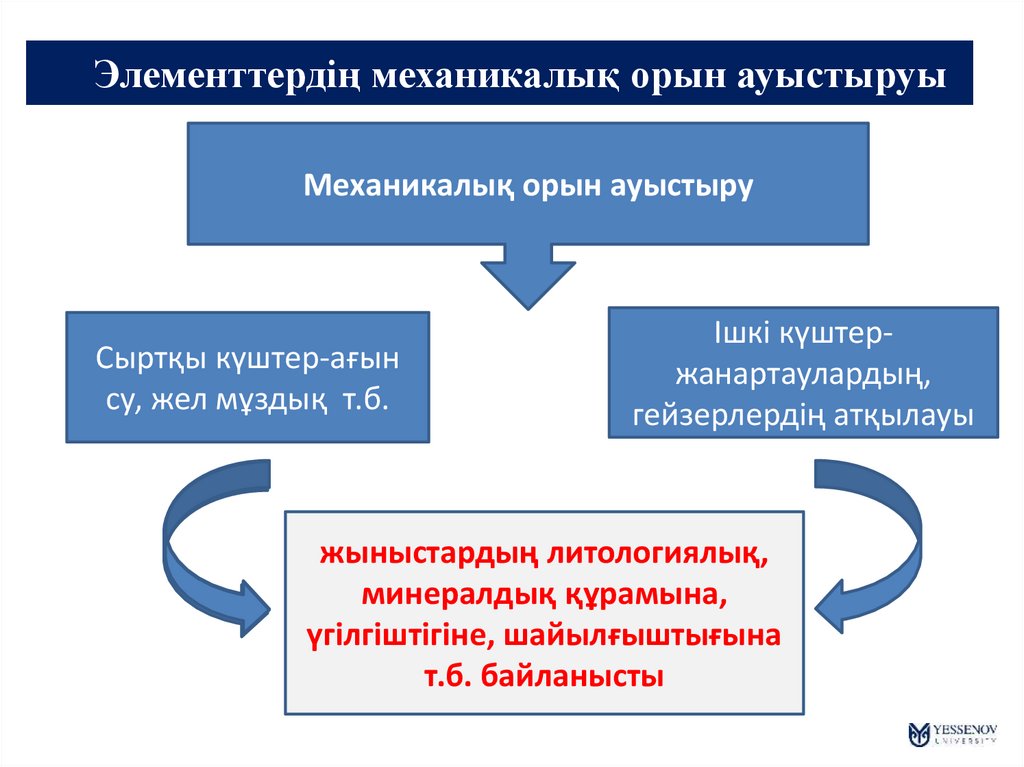 Элементтердің механикалық орын ауыстыруы

Механикалық орын ауыстыру

Сыртқы күштер-ағын су, жел мұздық т.б.

Ішкі күштер-жанартаулардың, гейзерлердің атқылауы

жыныстардың литологиялық, минералдық құрамына, үгілгіштігіне, шайылғыштығына т.б. байланысты

YESSENOV UNIVERSITY